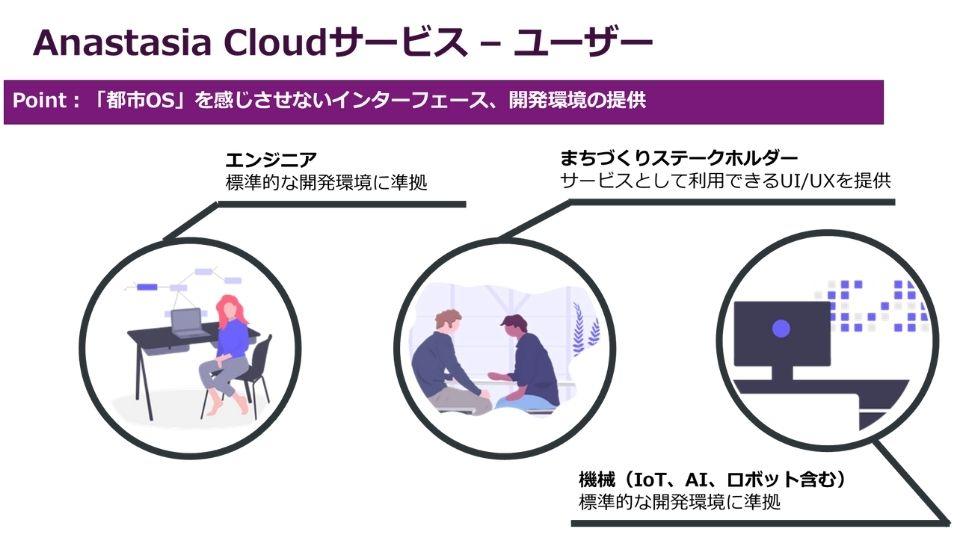 Anastasia Cloudサービス – ユーザー

Point：「都市OS」を感じさせないインターフェース、開発環境の提供

エンジニア
標準的な開発環境に準拠

まちづくりステークホルダー
サービスとして利用できるUI/UXを提供

機械（IoT、AI、ロボット含む）
標準的な開発環境に準拠